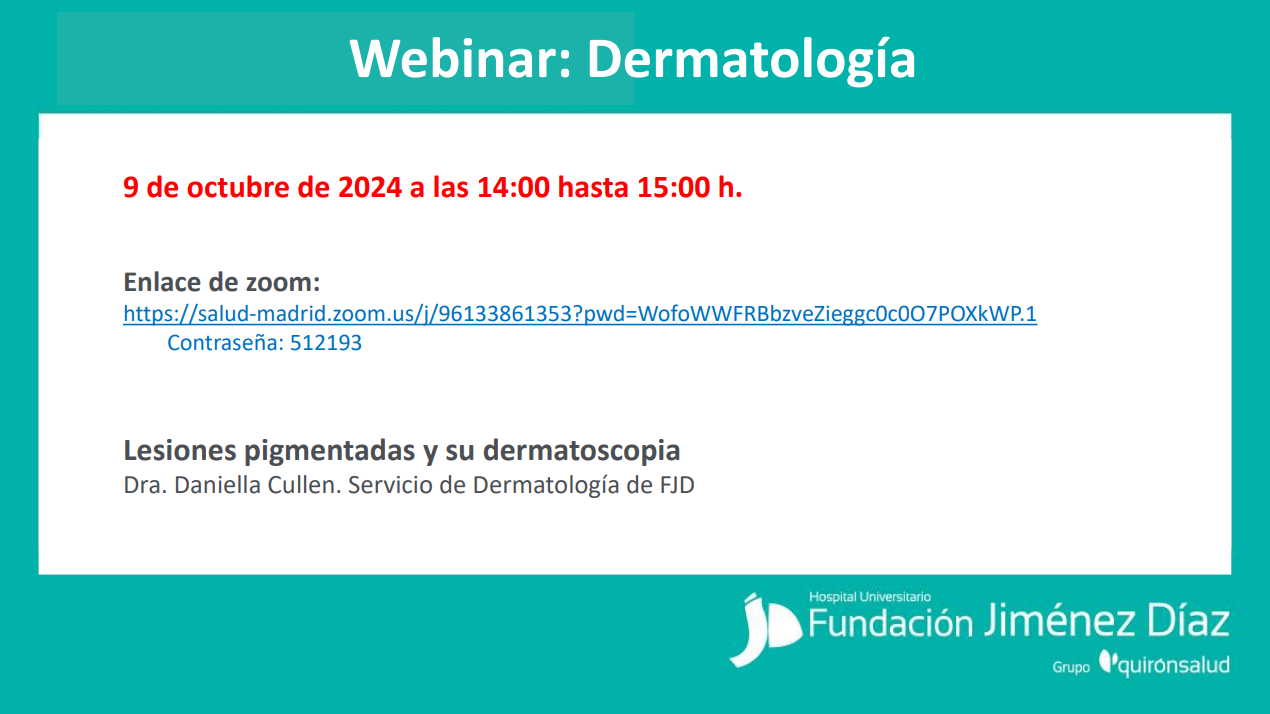 Webinar: Dermatología

9 de octubre de 2024 a las 14:00 hasta 15:00 h.

Enlace de zoom:
https://salud-madrid.zoom.us/j/96133861353?pwd=WofoWWFRBbzveZieggc0c0O7POXkWP.1
Contraseña: 512193

Lesiones pigmentadas y su dermatoscopia
Dra. Daniella Cullen. Servicio de Dermatología de FJD

Hospital Universitario
Fundación Jiménez Díaz
Grupo quirónsalud